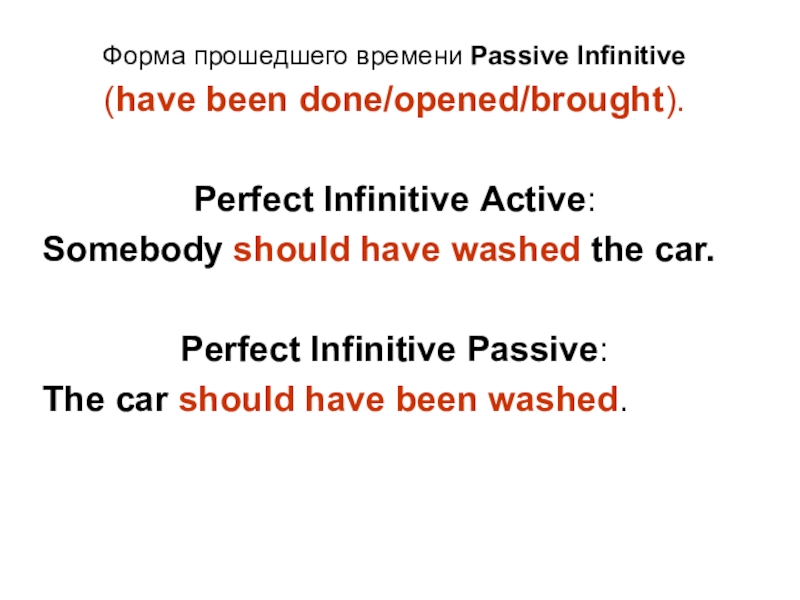 Форма прошедшего времени Passive Infinitive
(have been done/opened/brought).

Perfect Infinitive Active:
Somebody should have washed the car.

Perfect Infinitive Passive:
The car should have been washed.